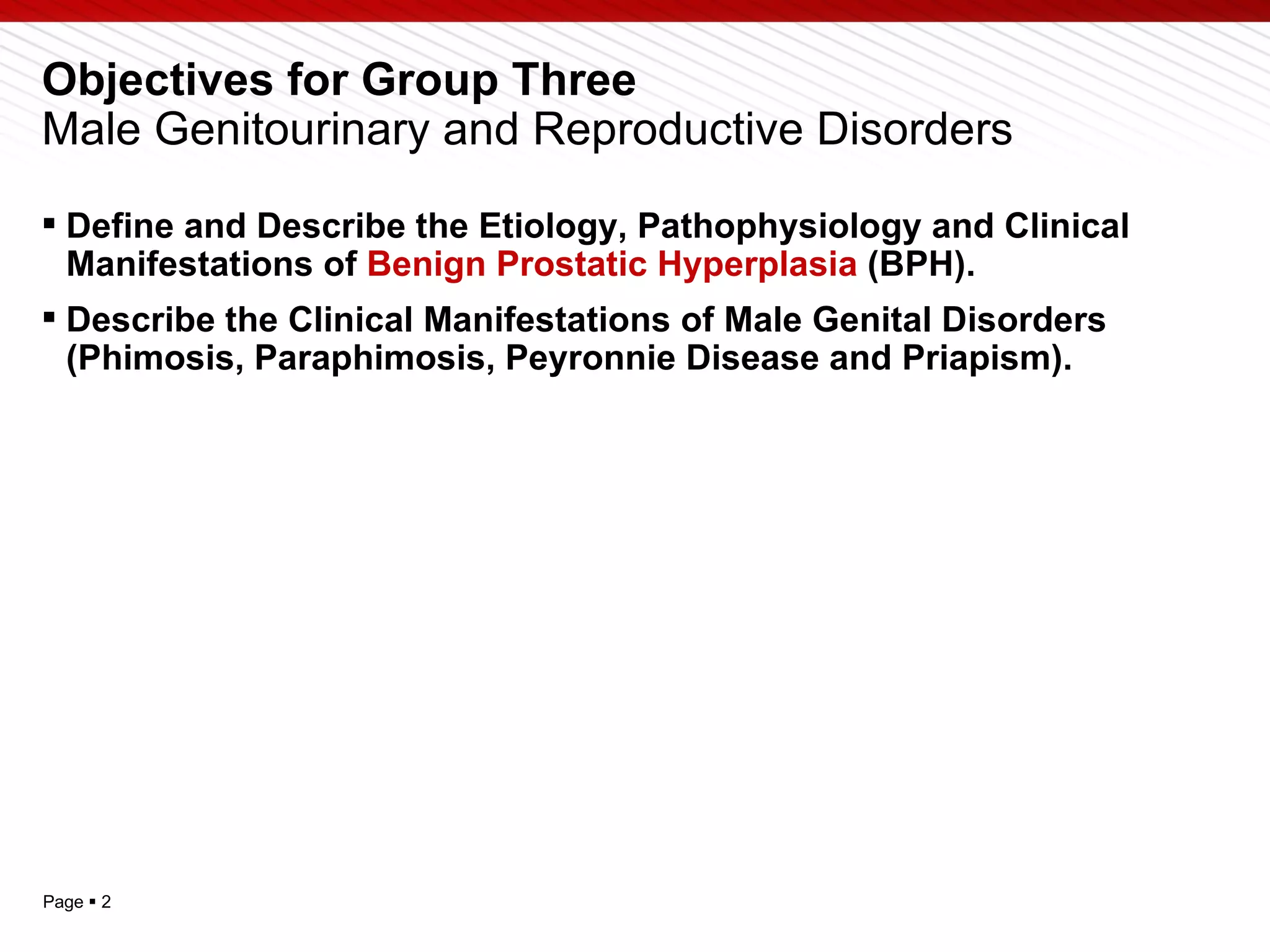 Objectives for Group Three
Male Genitourinary and Reproductive Disorders

▪ Define and Describe the Etiology, Pathophysiology and Clinical Manifestations of Benign Prostatic Hyperplasia (BPH).

▪ Describe the Clinical Manifestations of Male Genital Disorders (Phimosis, Paraphimosis, Peyronnie Disease and Priapism).

Page ▪ 2